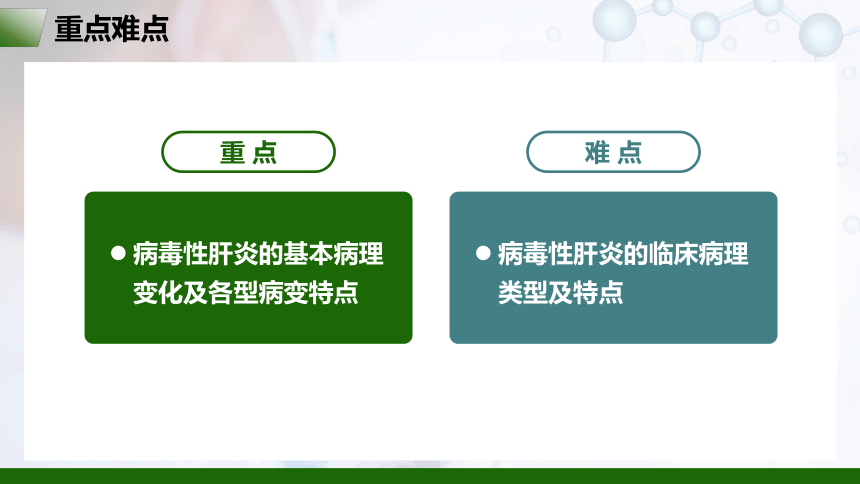 重点难点

重 点

● 病毒性肝炎的基本病理变化及各型病变特点

难 点

● 病毒性肝炎的临床病理类型及特点